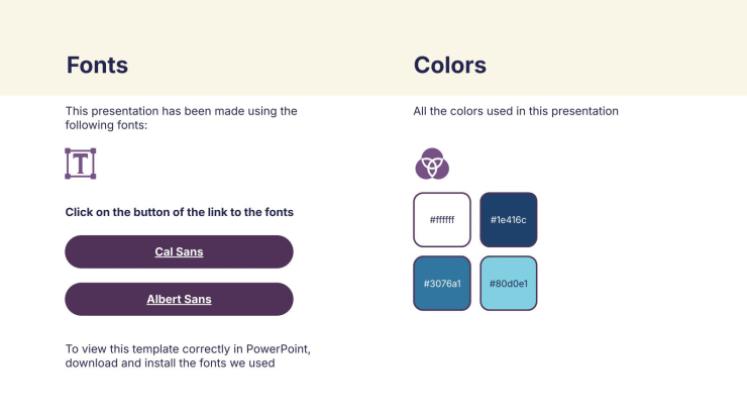 Fonts

This presentation has been made using the following fonts:

T

Click on the button of the link to the fonts

Cal Sans

Albert Sans

To view this template correctly in PowerPoint, download and install the fonts we used

Colors

All the colors used in this presentation

#ffffff

#1e416c

#3076a1

#80d0e1